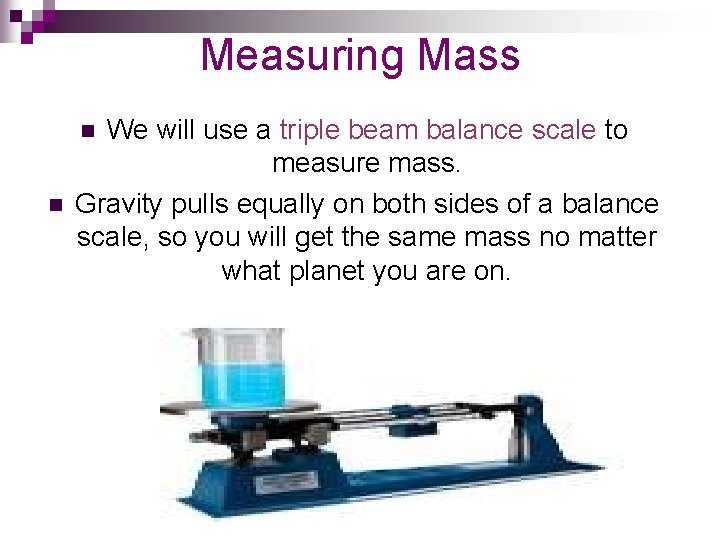 Measuring Mass

We will use a triple beam balance scale to measure mass.

Gravity pulls equally on both sides of a balance scale, so you will get the same mass no matter what planet you are on.